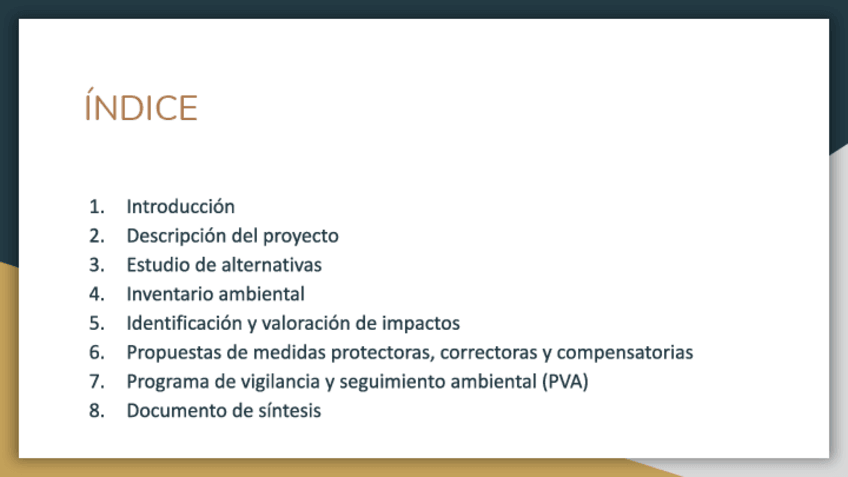 ÍNDICE

1. Introducción
2. Descripción del proyecto
3. Estudio de alternativas
4. Inventario ambiental
5. Identificación y valoración de impactos
6. Propuestas de medidas protectoras, correctoras y compensatorias
7. Programa de vigilancia y seguimiento ambiental (PVA)
8. Documento de síntesis